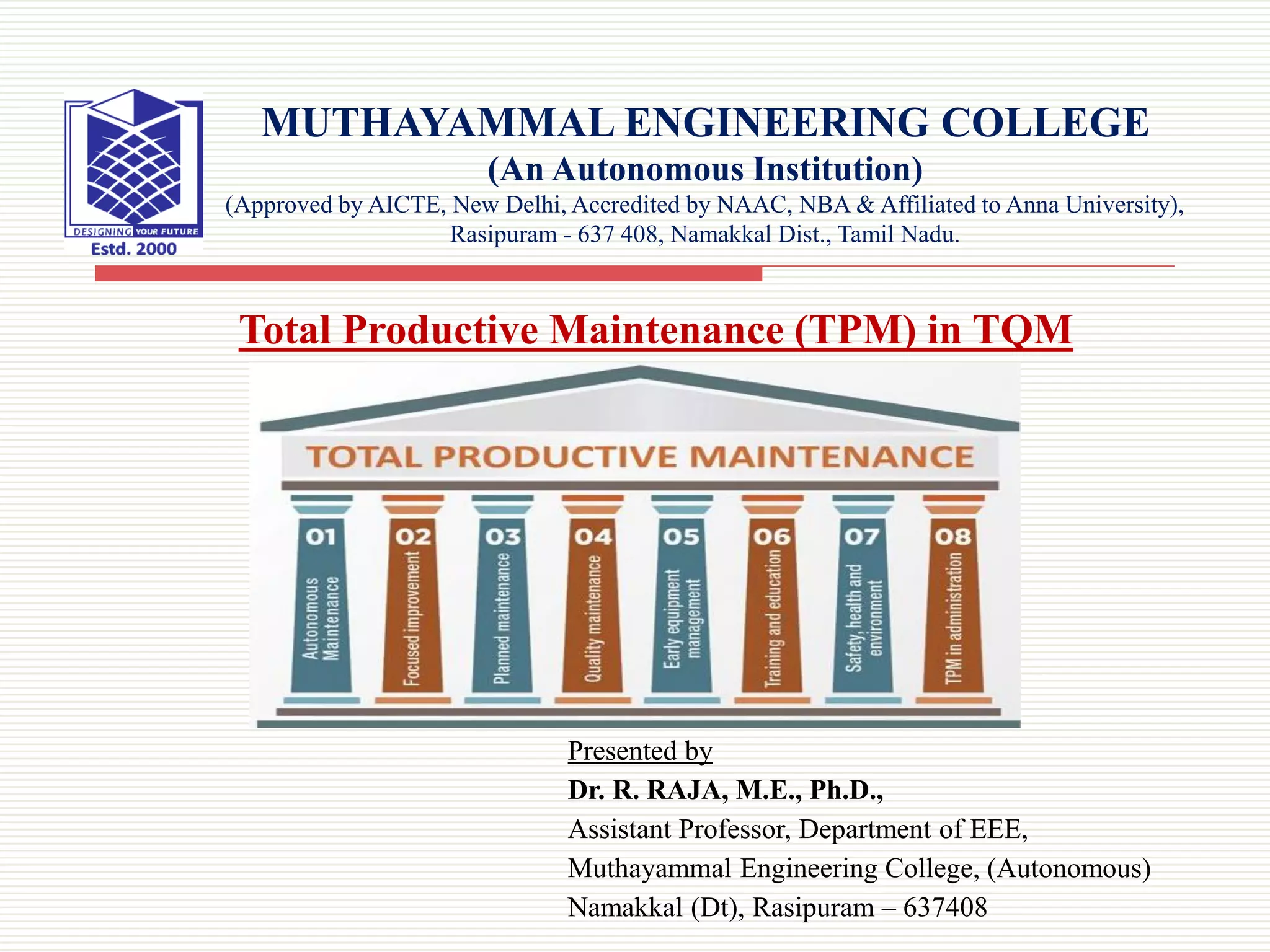 DESIGNING YOUR FUTURE
Estd. 2000

MUTHAYAMMAL ENGINEERING COLLEGE
(An Autonomous Institution)
(Approved by AICTE, New Delhi, Accredited by NAAC, NBA & Affiliated to Anna University), Rasipuram - 637 408, Namakkal Dist., Tamil Nadu.

Total Productive Maintenance (TPM) in TQM

TOTAL PRODUCTIVE MAINTENANCE

01 Autonomous Maintenance
02 Focused improvement
03 Planned maintenance
04 Quality maintenance
05 Early equipment management
06 Training and education
07 Safety, health and environment
08 TPM in administration

Presented by
Dr. R. RAJA, M.E., Ph.D.,
Assistant Professor, Department of EEE,
Muthayammal Engineering College, (Autonomous)
Namakkal (Dt), Rasipuram – 637408